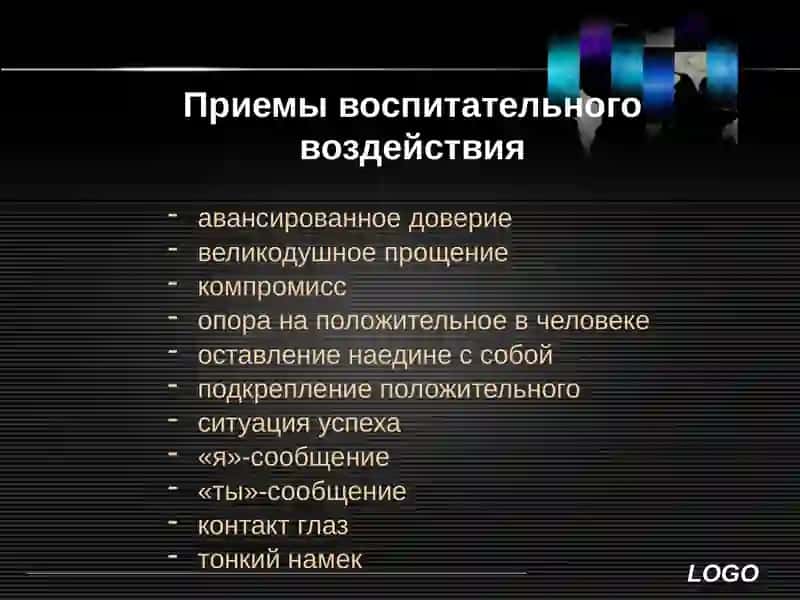 Приемы воспитательного воздействия

- авансированное доверие
- великодушное прощение
- компромисс
- опора на положительное в человеке
- оставление наедине с собой
- подкрепление положительного
- ситуация успеха
- «я»-сообщение
- «ты»-сообщение
- контакт глаз
- тонкий намек

LOGO